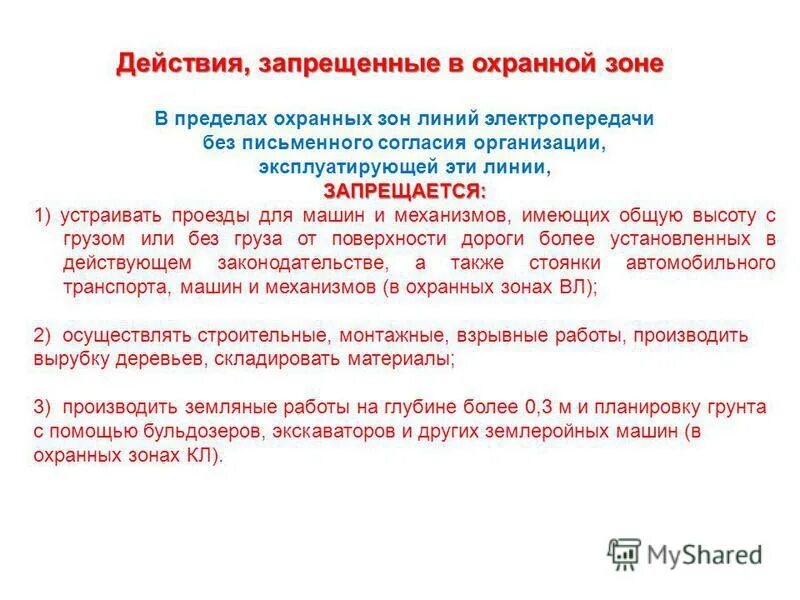 Действия, запрещенные в охранной зоне

В пределах охранных зон линий электропередачи без письменного согласия организации, эксплуатирующей эти линии,
ЗАПРЕЩАЕТСЯ:

1) устраивать проезды для машин и механизмов, имеющих общую высоту с грузом или без груза от поверхности дороги более установленных в действующем законодательстве, а также стоянки автомобильного транспорта, машин и механизмов (в охранных зонах ВЛ);

2) осуществлять строительные, монтажные, взрывные работы, производить вырубку деревьев, складировать материалы;

3) производить земляные работы на глубине более 0,3 м и планировку грунта с помощью бульдозеров, экскаваторов и других землеройных машин (в охранных зонах КЛ).

MyShared